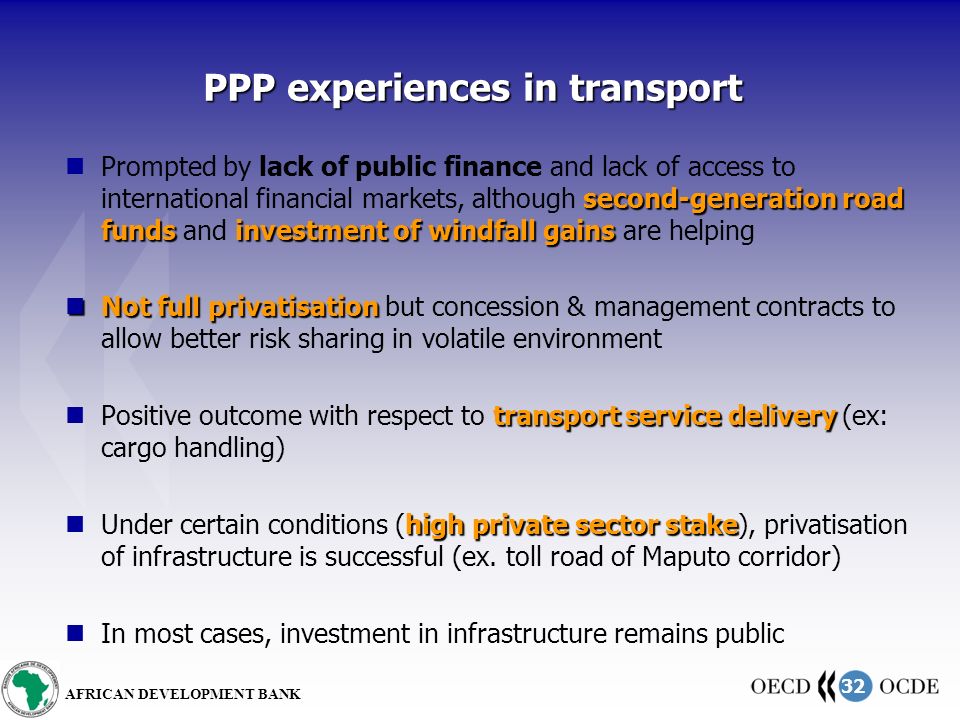 PPP experiences in transport

Prompted by lack of public finance and lack of access to international financial markets, although second-generation road funds and investment of windfall gains are helping

Not full privatisation but concession & management contracts to allow better risk sharing in volatile environment

Positive outcome with respect to transport service delivery (ex: cargo handling)

Under certain conditions (high private sector stake), privatisation of infrastructure is successful (ex. toll road of Maputo corridor)

In most cases, investment in infrastructure remains public

AFRICAN DEVELOPMENT BANK

OECD 32 OCDE